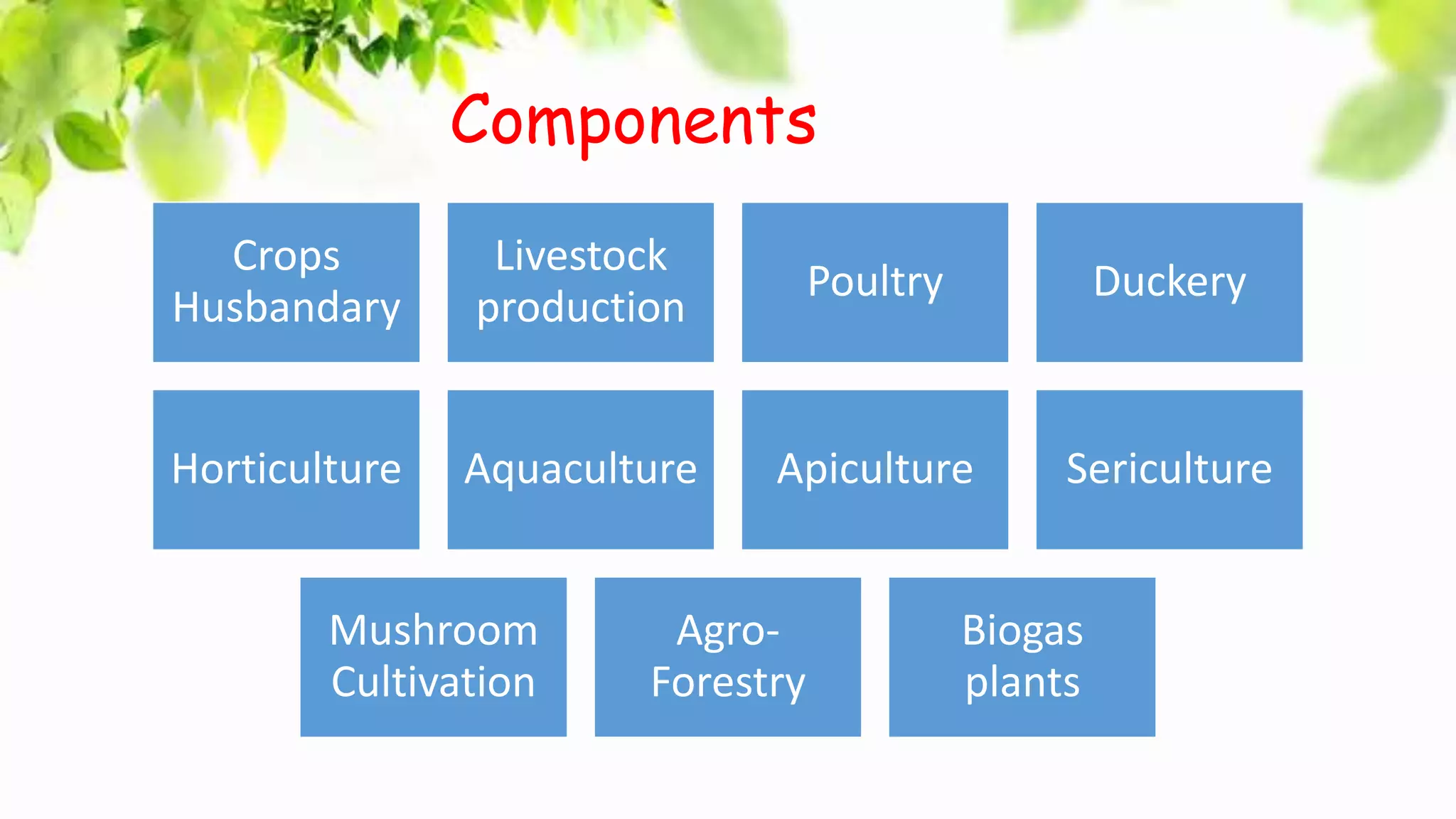 Components

Crops Husbandary

Livestock production

Poultry

Duckery

Horticulture

Aquaculture

Apiculture

Sericulture

Mushroom Cultivation

Agro-Forestry

Biogas plants